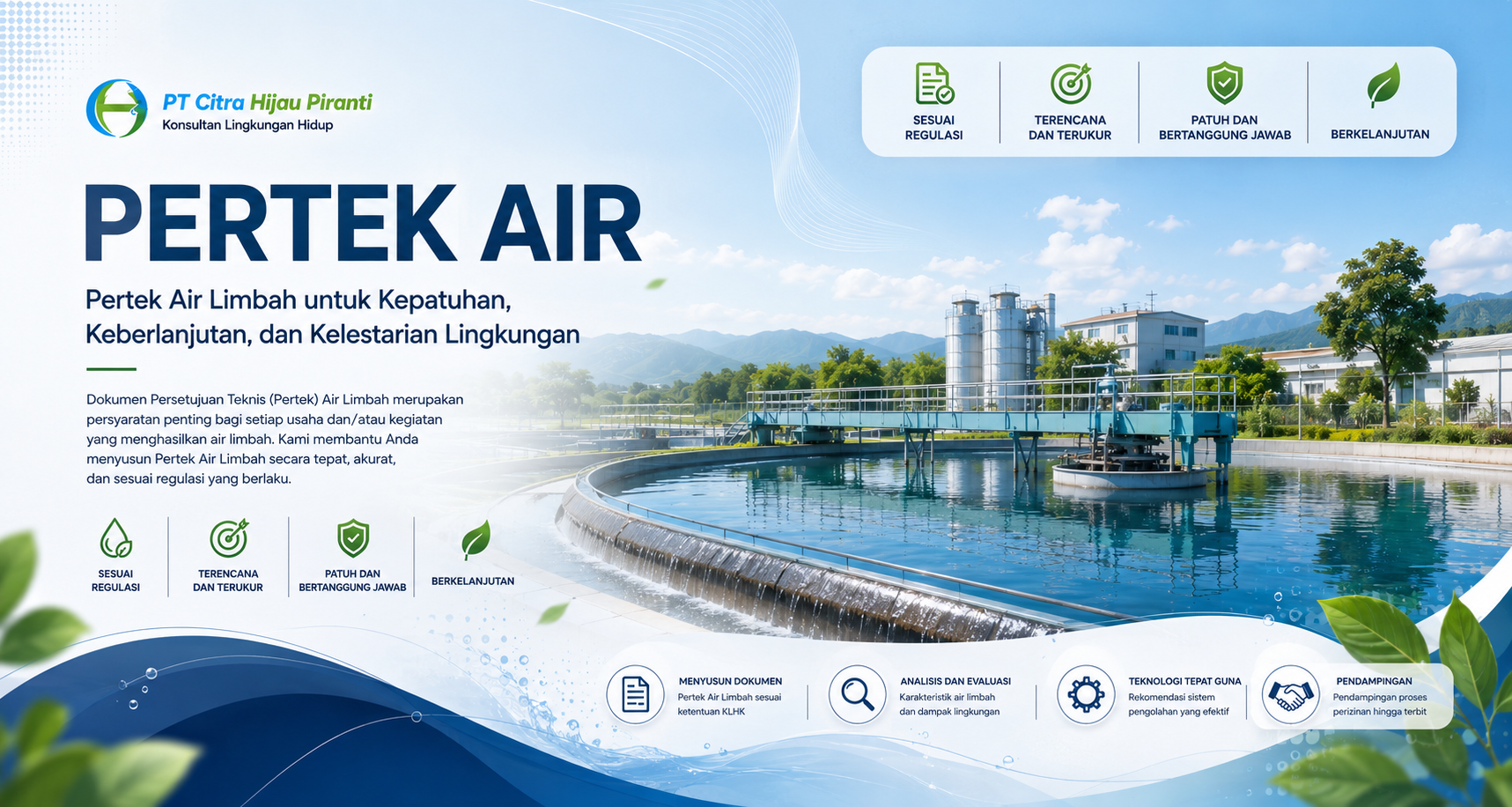 PT Citra Hijau Piranti
Konsultan Lingkungan Hidup

SESUAI REGULASI
TERENCANA DAN TERUKUR
PATUH DAN BERTANGGUNG JAWAB
BERKELANJUTAN

PERTEK AIR

Pertek Air Limbah untuk Kepatuhan, Keberlanjutan, dan Kelestarian Lingkungan

Dokumen Persetujuan Teknis (Pertek) Air Limbah merupakan persyaratan penting bagi setiap usaha dan/atau kegiatan yang menghasilkan air limbah. Kami membantu Anda menyusun Pertek Air Limbah secara tepat, akurat, dan sesuai regulasi yang berlaku.

SESUAI REGULASI
TERENCANA DAN TERUKUR
PATUH DAN BERTANGGUNG JAWAB
BERKELANJUTAN

MENYUSUN DOKUMEN
Pertek Air Limbah sesuai ketentuan KLHK

ANALISIS DAN EVALUASI
Karakteristik air limbah dan dampak lingkungan

TEKNOLOGI TEPAT GUNA
Rekomendasi sistem pengolahan yang efektif

PENDAMPINGAN
Pendampingan proses perizinan hingga terbit